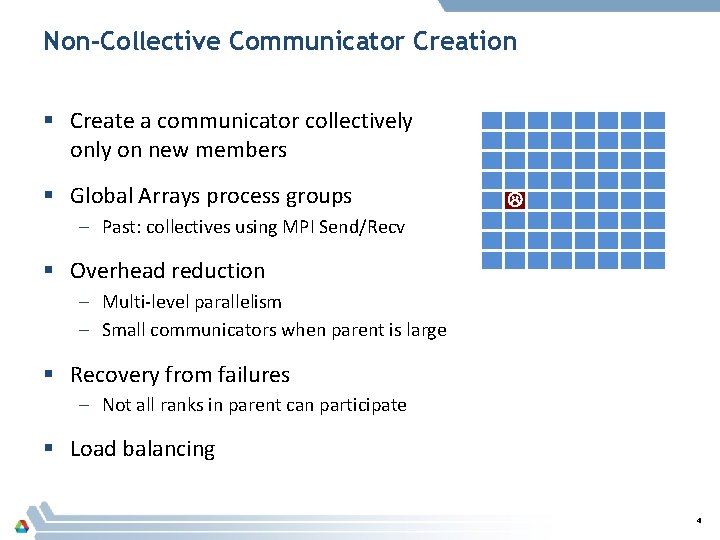 Non-Collective Communicator Creation

▪ Create a communicator collectively only on new members

▪ Global Arrays process groups
– Past: collectives using MPI Send/Recv

▪ Overhead reduction
– Multi-level parallelism
– Small communicators when parent is large

▪ Recovery from failures
– Not all ranks in parent can participate

▪ Load balancing

4